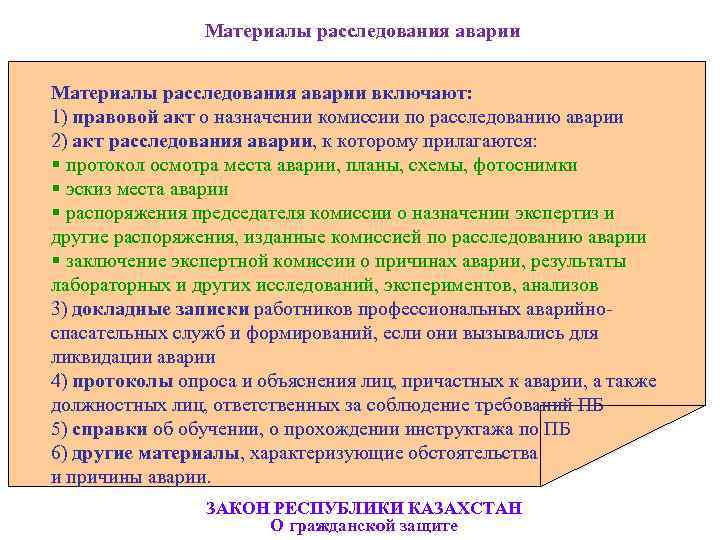 Материалы расследования аварии

Материалы расследования аварии включают:
1) правовой акт о назначении комиссии по расследованию аварии
2) акт расследования аварии, к которому прилагаются:
▪ протокол осмотра места аварии, планы, схемы, фотоснимки
▪ эскиз места аварии
▪ распоряжения председателя комиссии о назначении экспертиз и другие распоряжения, изданные комиссией по расследованию аварии
▪ заключение экспертной комиссии о причинах аварии, результаты лабораторных и других исследований, экспериментов, анализов
3) докладные записки работников профессиональных аварийно-спасательных служб и формирований, если они вызывались для ликвидации аварии
4) протоколы опроса и объяснения лиц, причастных к аварии, а также должностных лиц, ответственных за соблюдение требований ПБ
5) справки об обучении, о прохождении инструктажа по ПБ
6) другие материалы, характеризующие обстоятельства и причины аварии.

ЗАКОН РЕСПУБЛИКИ КАЗАХСТАН
О гражданской защите